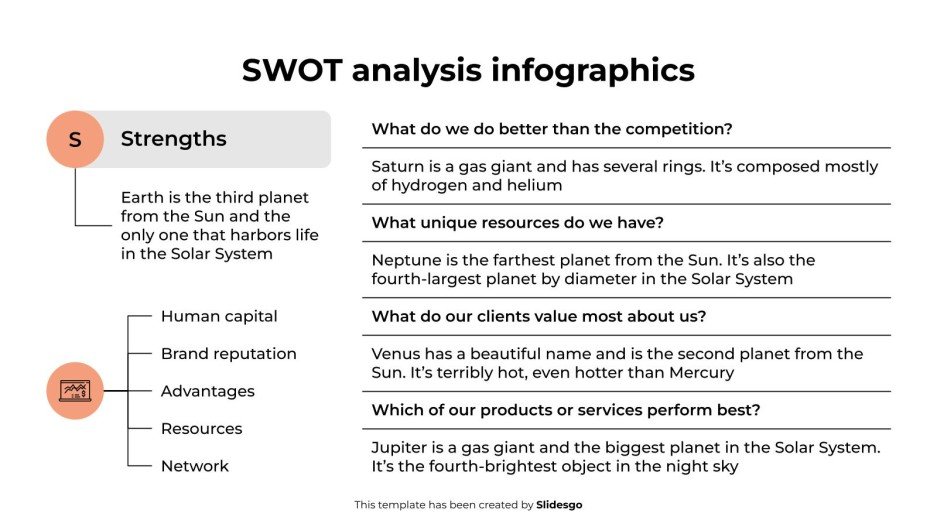 SWOT analysis infographics

S

Strengths

Earth is the third planet from the Sun and the only one that harbors life in the Solar System

Human capital

Brand reputation

Advantages

Resources

Network

What do we do better than the competition?

Saturn is a gas giant and has several rings. It's composed mostly of hydrogen and helium

What unique resources do we have?

Neptune is the farthest planet from the Sun. It's also the fourth-largest planet by diameter in the Solar System

What do our clients value most about us?

Venus has a beautiful name and is the second planet from the Sun. It's terribly hot, even hotter than Mercury

Which of our products or services perform best?

Jupiter is a gas giant and the biggest planet in the Solar System. It's the fourth-brightest object in the night sky

This template has been created by Slidesgo